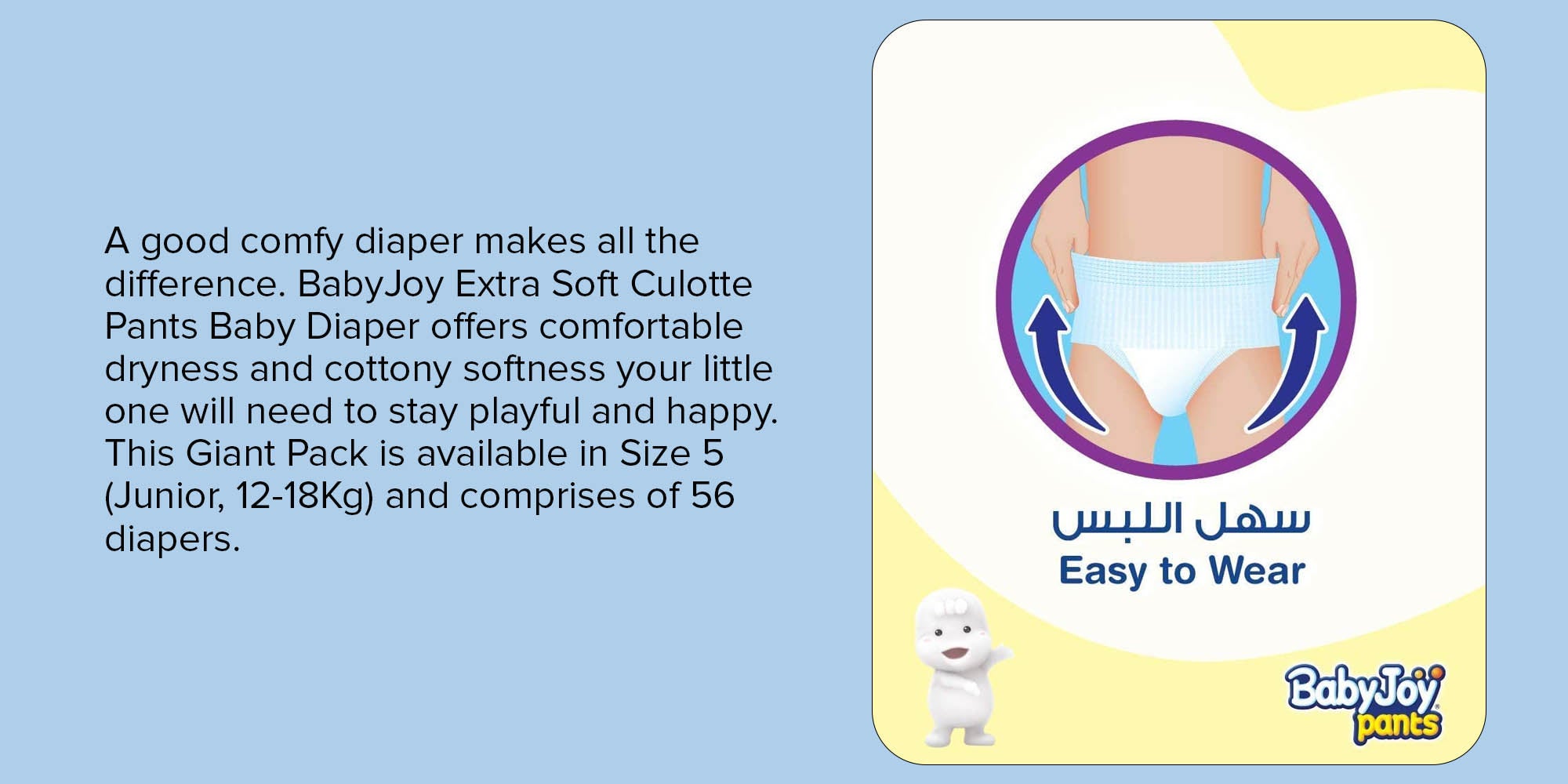 A good comfy diaper makes all the difference. BabyJoy Extra Soft Culotte Pants Baby Diaper offers comfortable dryness and cottony softness your little one will need to stay playful and happy. This Giant Pack is available in Size 5 (Junior, 12-18Kg) and comprises of 56 diapers.

سهل اللبس
Easy to Wear

BabyJoy
pants